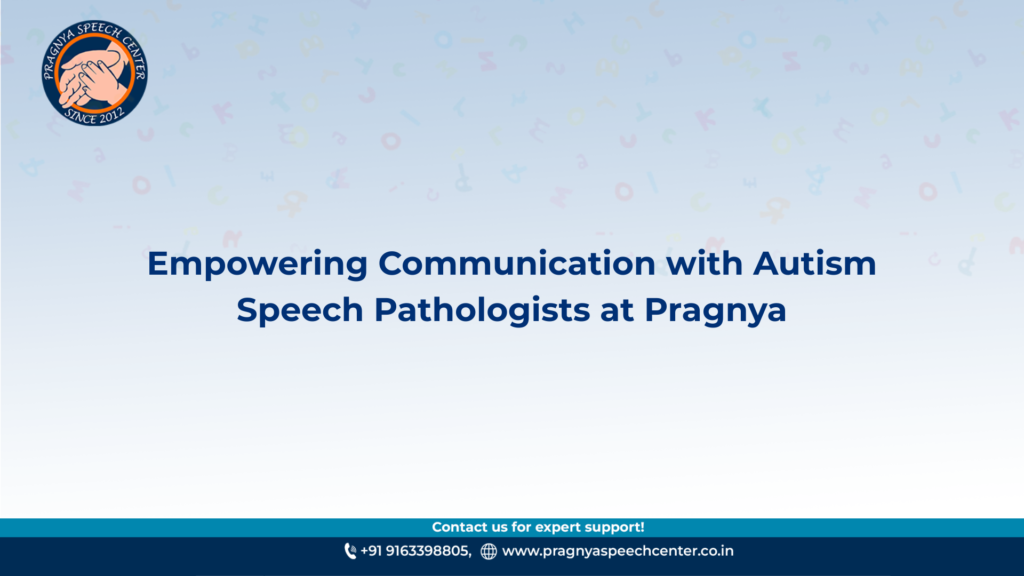 PRAGNYA SPEECH CENTER
SINCE 2012

Empowering Communication with Autism Speech Pathologists at Pragnya

Contact us for expert support!

+91 9163398805, www.pragnyaspeechcenter.co.in